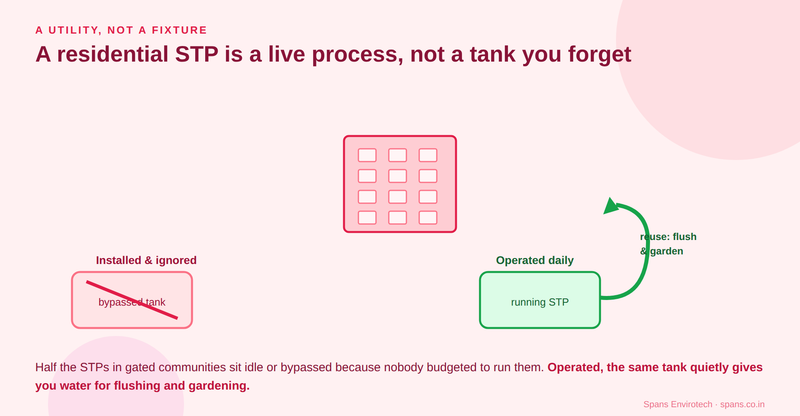 A UTILITY, NOT A FIXTURE

A residential STP is a live process, not a tank you forget

Installed & ignored

bypassed tank

Operated daily

running STP

reuse: flush & garden

Half the STPs in gated communities sit idle or bypassed because nobody budgeted to run them. Operated, the same tank quietly gives you water for flushing and gardening.

Spans Envirotech · spans.co.in